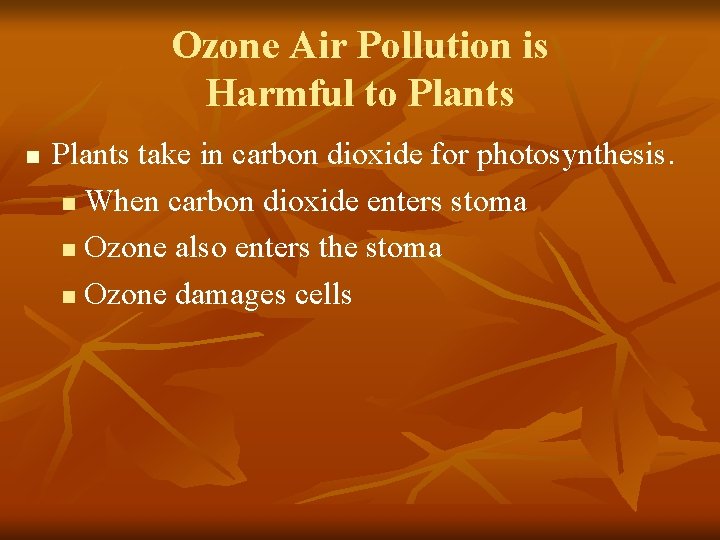 Ozone Air Pollution is
Harmful to Plants

• Plants take in carbon dioxide for photosynthesis.
• When carbon dioxide enters stoma
• Ozone also enters the stoma
• Ozone damages cells